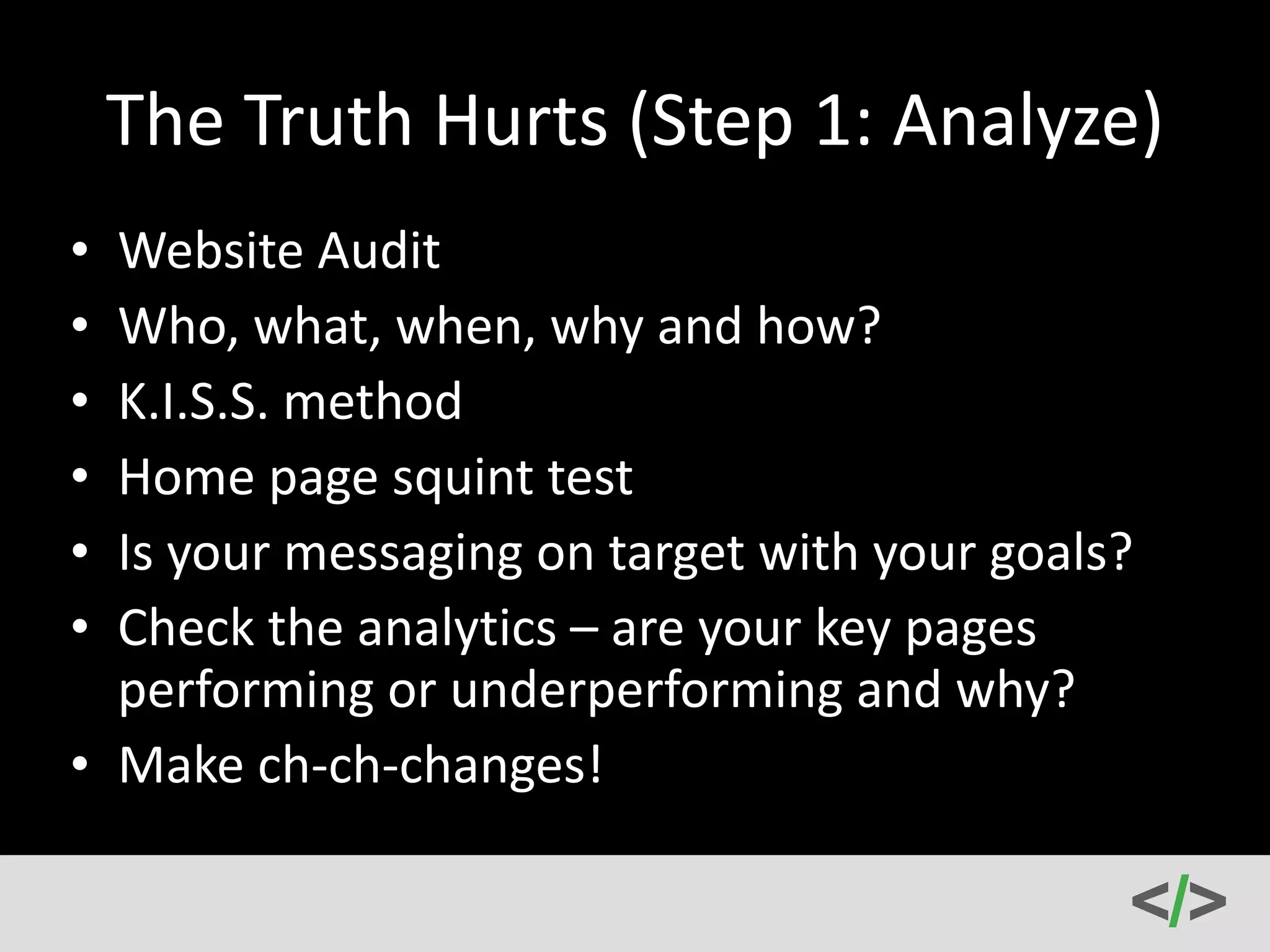 The Truth Hurts (Step 1: Analyze)

• Website Audit
• Who, what, when, why and how?
• K.I.S.S. method
• Home page squint test
• Is your messaging on target with your goals?
• Check the analytics – are your key pages performing or underperforming and why?
• Make ch-ch-changes!

</>